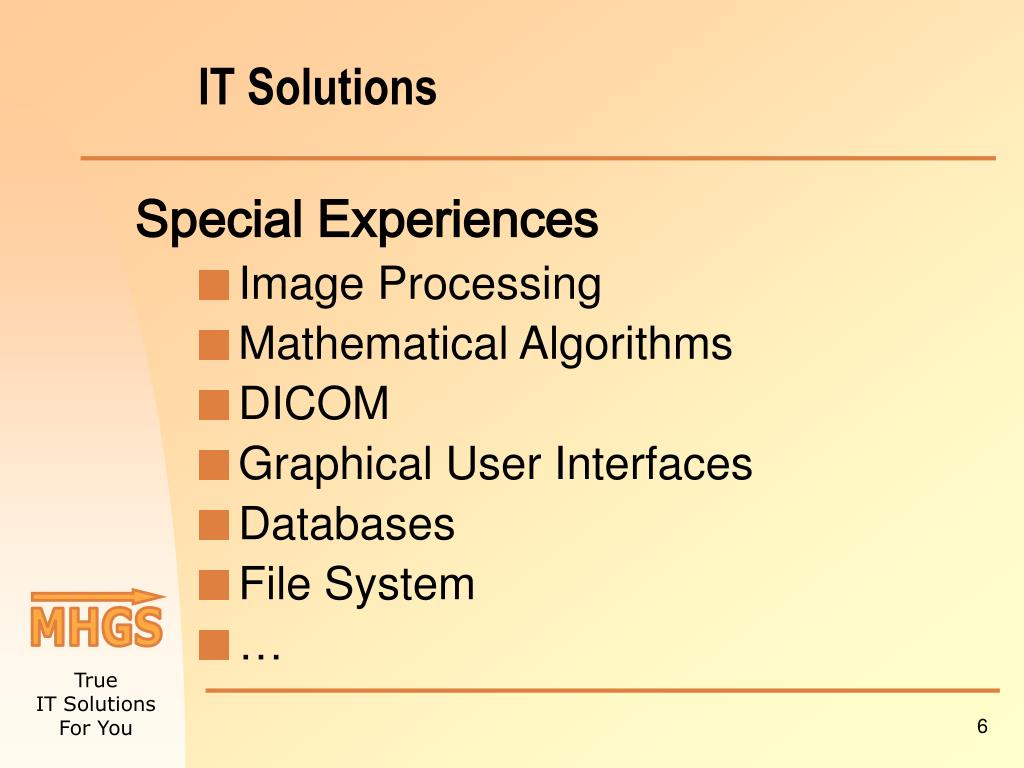 IT Solutions

Special Experiences

Image Processing
Mathematical Algorithms
DICOM
Graphical User Interfaces
Databases
File System
…

MHGS

True
IT Solutions
For You

6